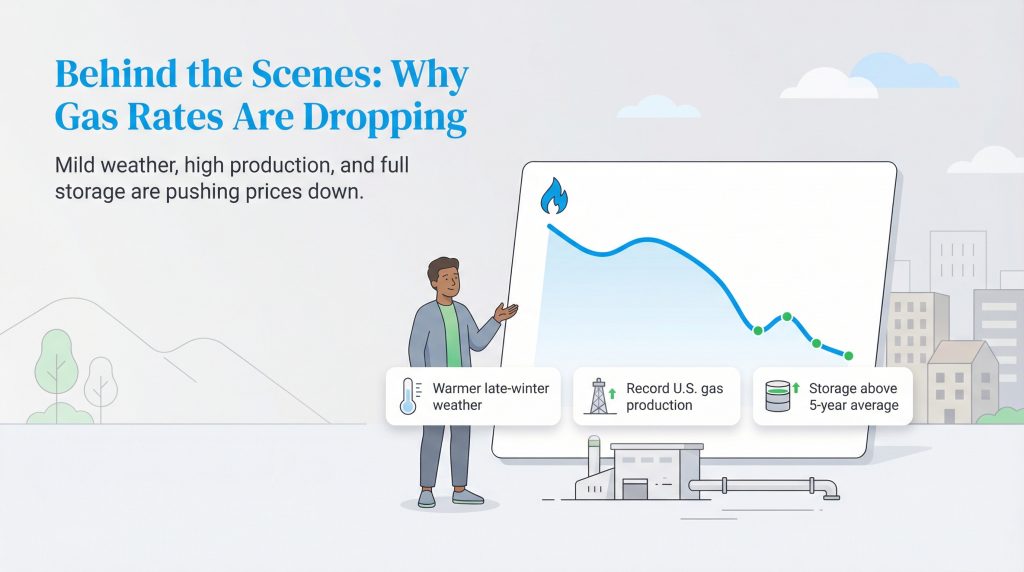 Behind the Scenes: Why Gas Rates Are Dropping

Mild weather, high production, and full storage are pushing prices down.

Warmer late-winter weather

Record U.S. gas production

Storage above 5-year average